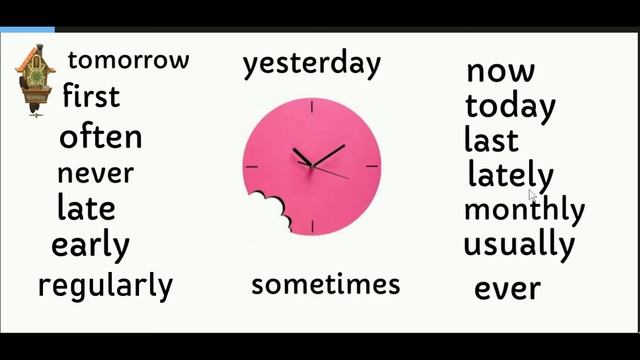 tomorrow
first
often
never
late
early
regularly

yesterday

sometimes

now
today
last
lately
monthly
usually
ever